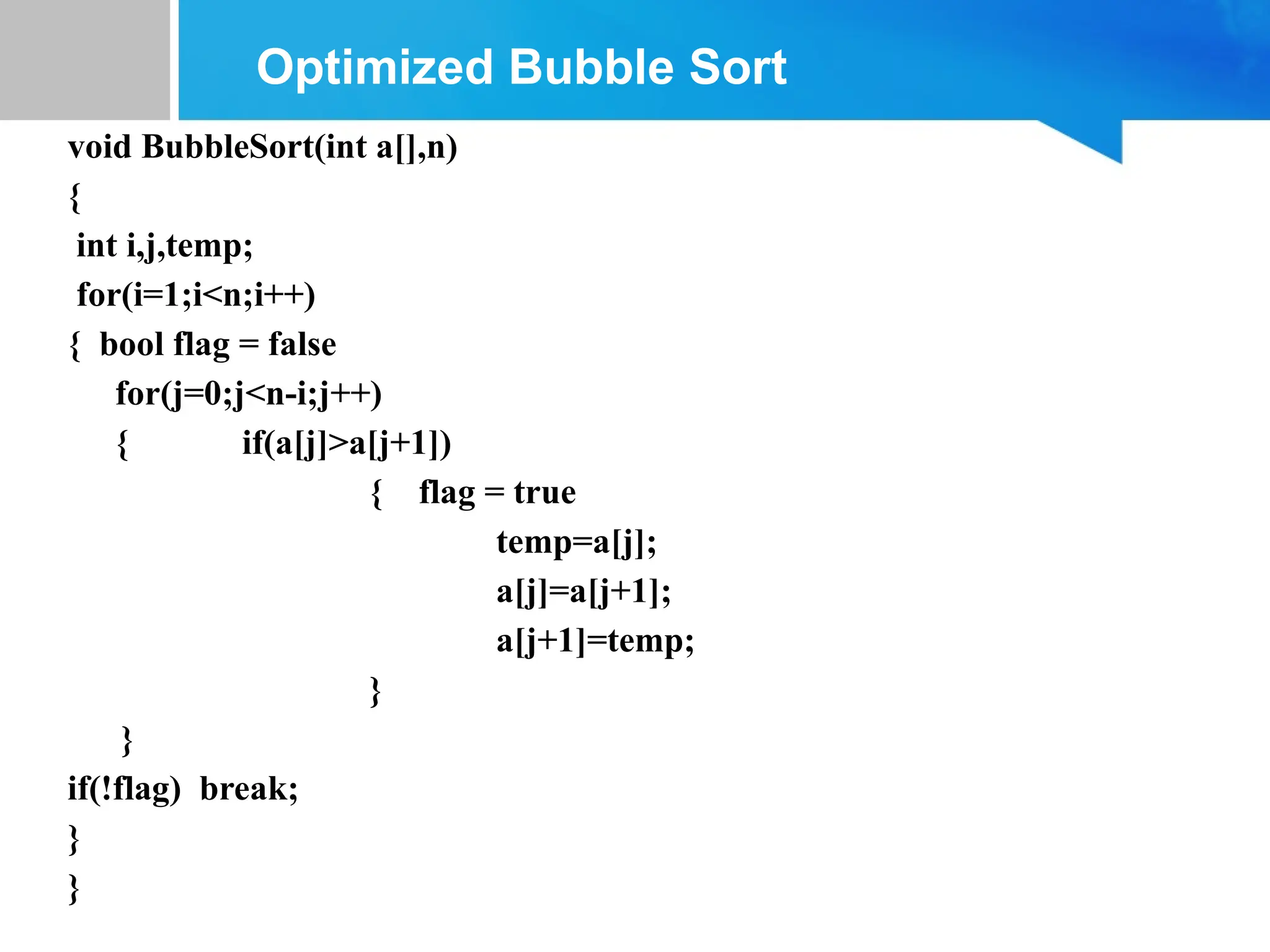 Optimized Bubble Sort

void BubbleSort(int a[],n)
{
int i,j,temp;
for(i=1;i<n;i++)
{ bool flag = false
for(j=0;j<n-i;j++)
{ if(a[j]>a[j+1])
{ flag = true
temp=a[j];
a[j]=a[j+1];
a[j+1]=temp;
}
}
if(!flag) break;
}
}